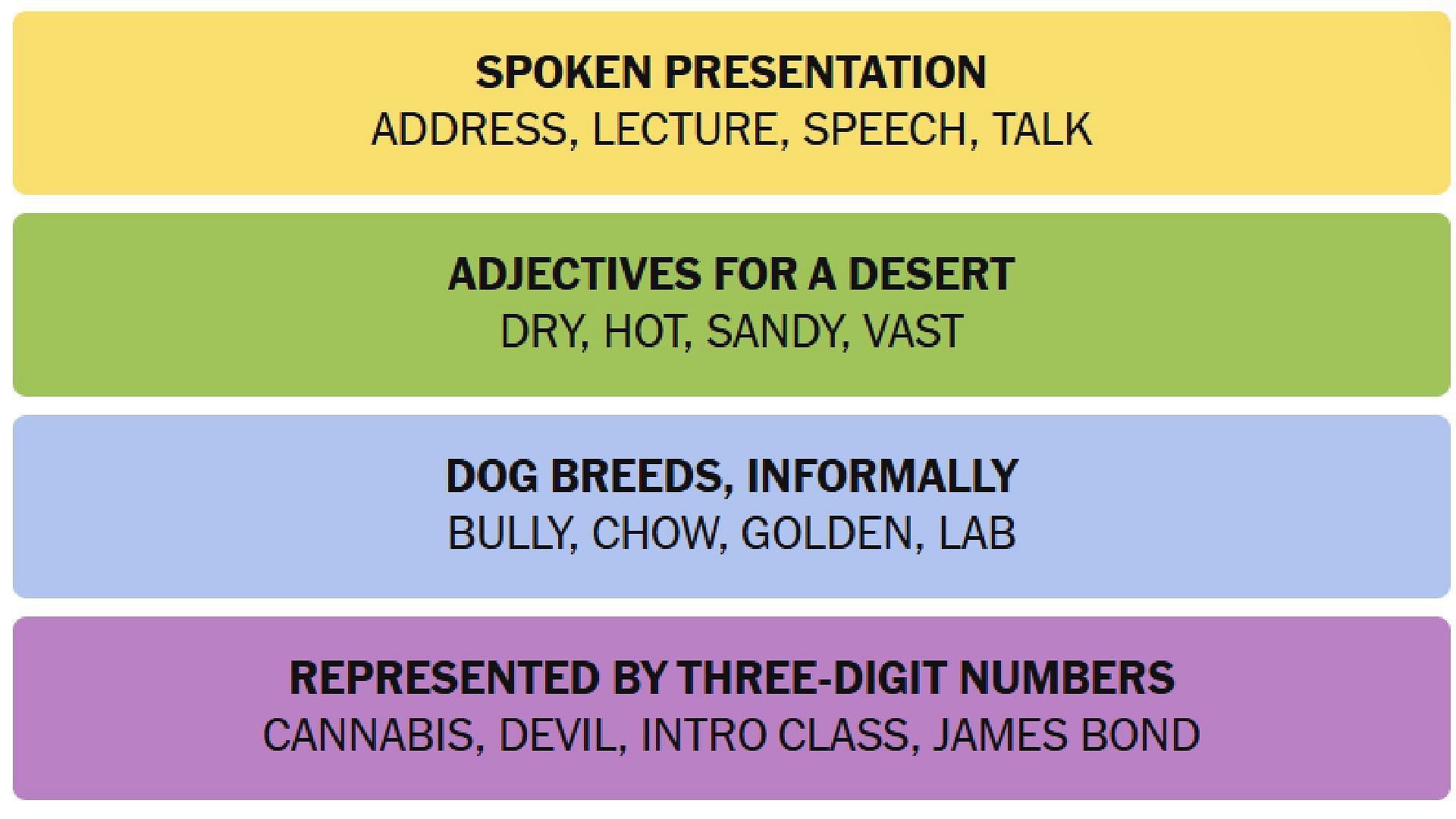 SPOKEN PRESENTATION
ADDRESS, LECTURE, SPEECH, TALK

ADJECTIVES FOR A DESERT
DRY, HOT, SANDY, VAST

DOG BREEDS, INFORMALLY
BULLY, CHOW, GOLDEN, LAB

REPRESENTED BY THREE-DIGIT NUMBERS
CANNABIS, DEVIL, INTRO CLASS, JAMES BOND